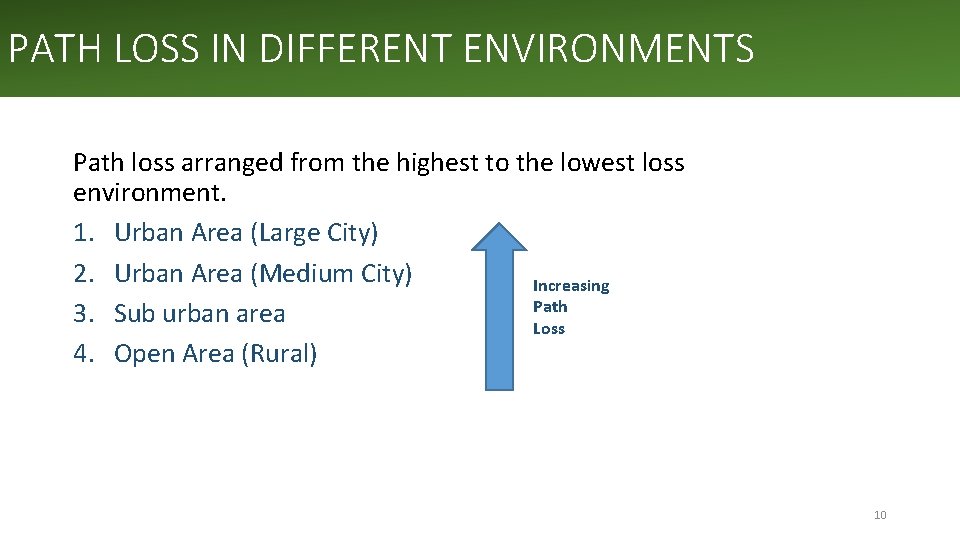 PATH LOSS IN DIFFERENT ENVIRONMENTS

Path loss arranged from the highest to the lowest loss environment.

1. Urban Area (Large City)
2. Urban Area (Medium City)
3. Sub urban area
4. Open Area (Rural)

Increasing Path Loss

10